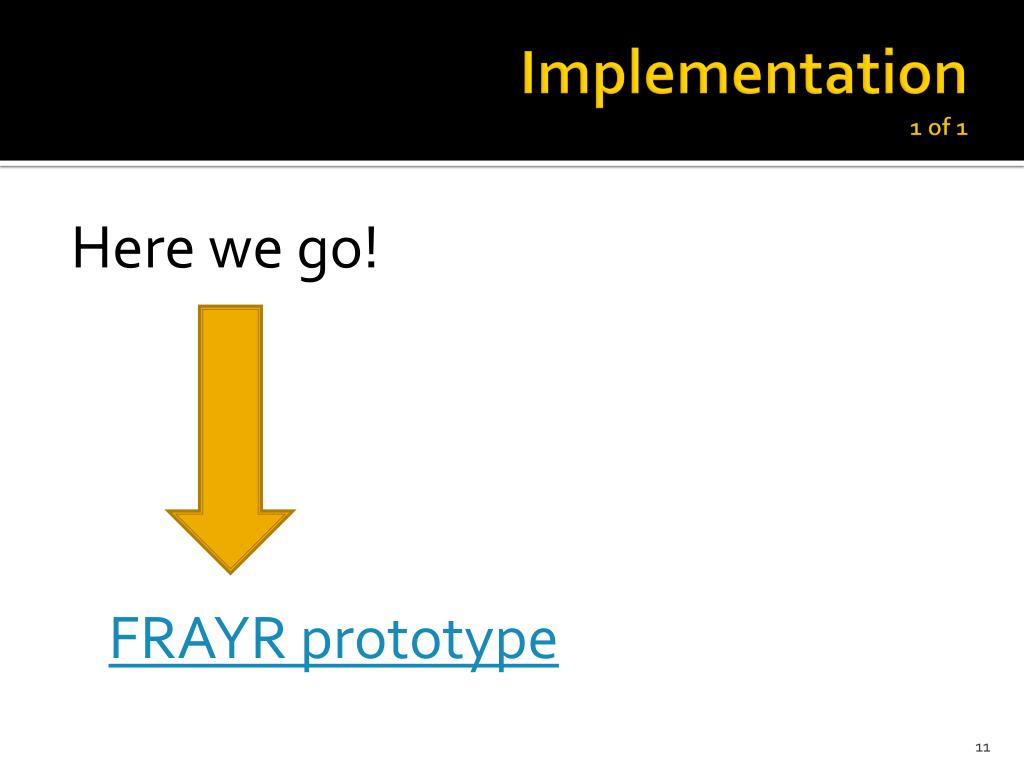 Implementation
1 of 1

Here we go!

FRAYR prototype

11